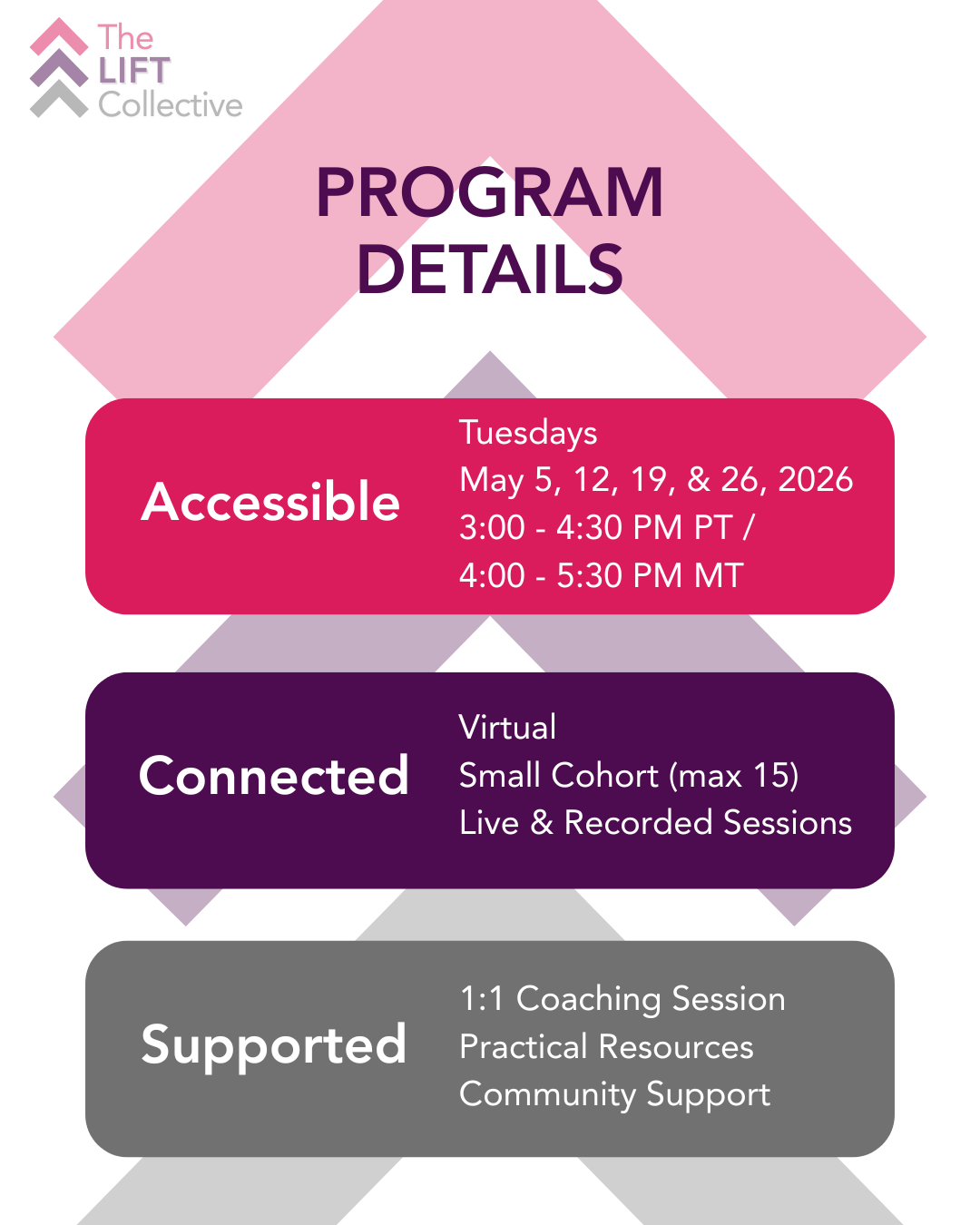 The
LIFT
Collective

PROGRAM
DETAILS

Accessible

Tuesdays
May 5, 12, 19, & 26, 2026
3:00 - 4:30 PM PT /
4:00 - 5:30 PM MT

Connected

Virtual
Small Cohort (max 15)
Live & Recorded Sessions

Supported

1:1 Coaching Session
Practical Resources
Community Support